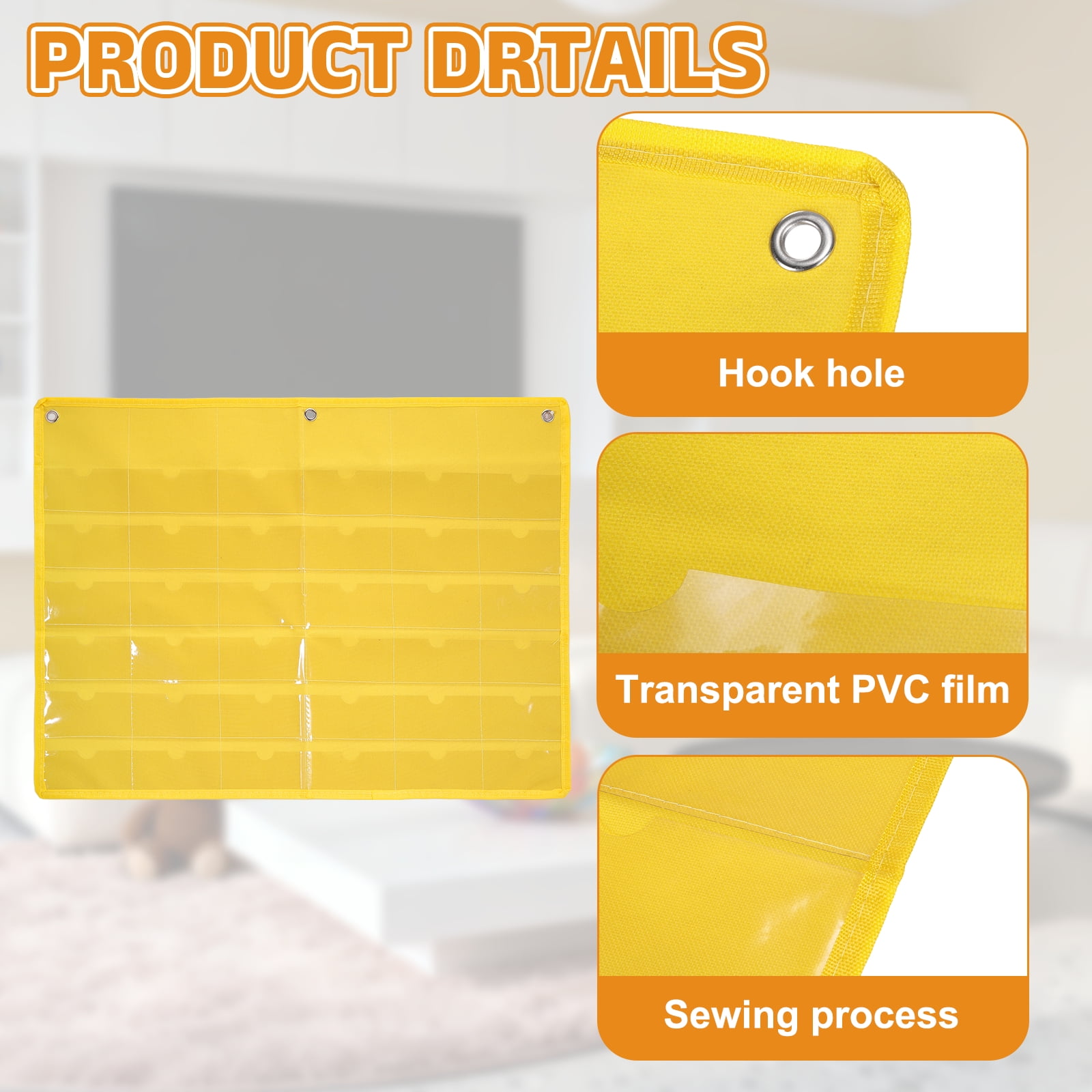 PRODUCT DRTAILS

Hook hole

Transparent PVC film

Sewing process